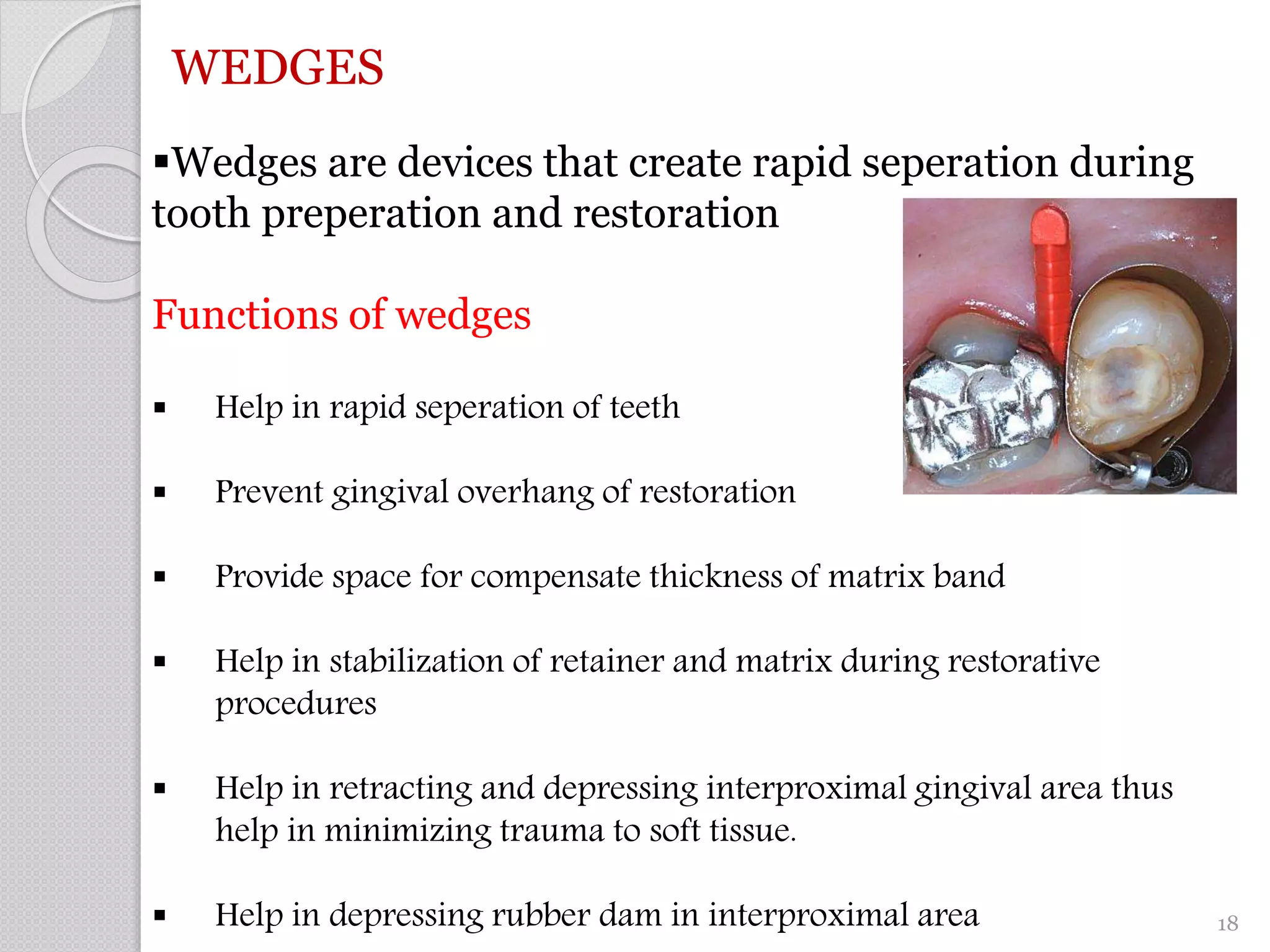 WEDGES

▪Wedges are devices that create rapid seperation during tooth preperation and restoration

Functions of wedges

▪ Help in rapid seperation of teeth

▪ Prevent gingival overhang of restoration

▪ Provide space for compensate thickness of matrix band

▪ Help in stabilization of retainer and matrix during restorative procedures

▪ Help in retracting and depressing interproximal gingival area thus help in minimizing trauma to soft tissue.

▪ Help in depressing rubber dam in interproximal area

18